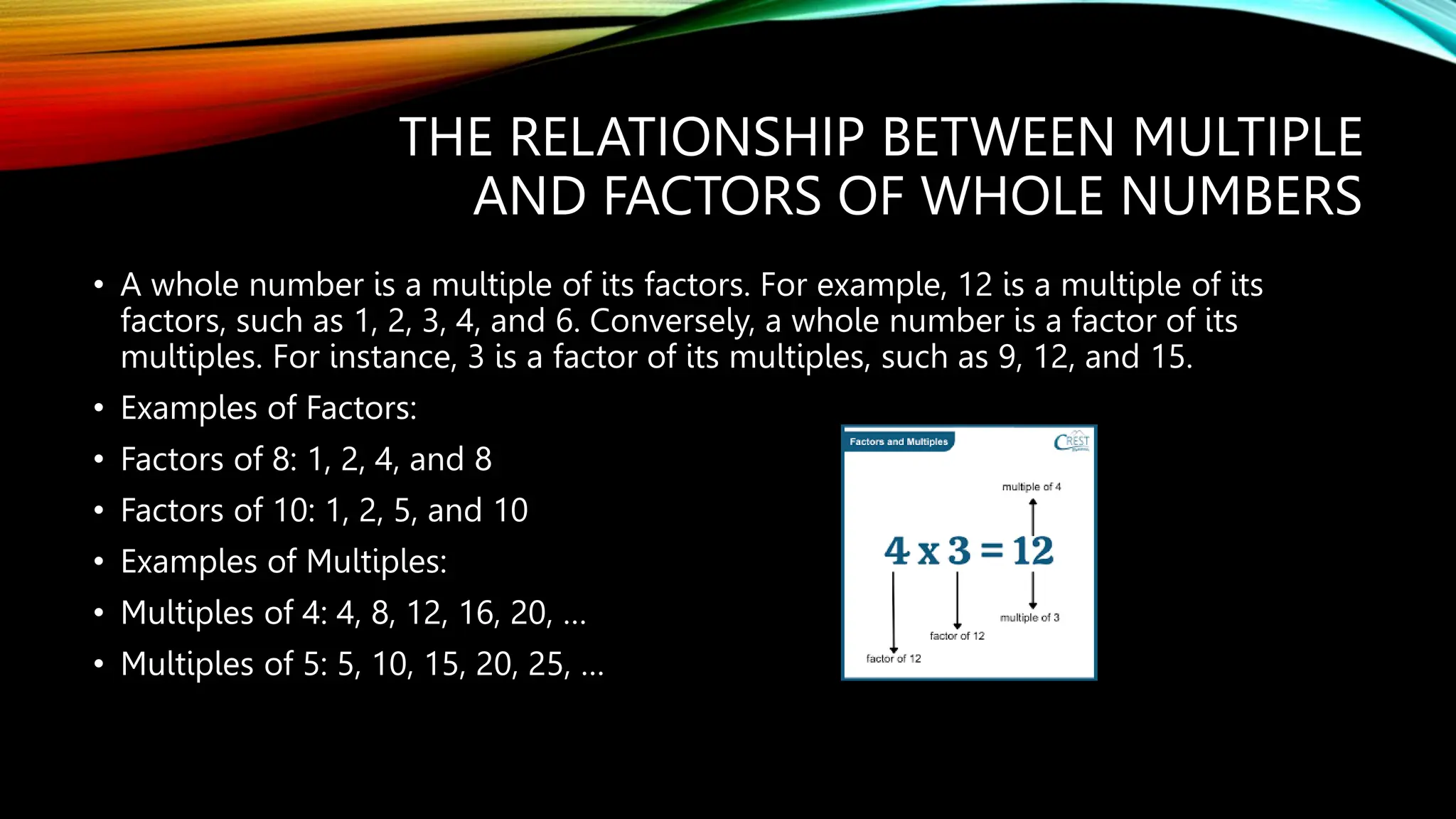 THE RELATIONSHIP BETWEEN MULTIPLE AND FACTORS OF WHOLE NUMBERS

• A whole number is a multiple of its factors. For example, 12 is a multiple of its factors, such as 1, 2, 3, 4, and 6. Conversely, a whole number is a factor of its multiples. For instance, 3 is a factor of its multiples, such as 9, 12, and 15.

• Examples of Factors:

• Factors of 8: 1, 2, 4, and 8

• Factors of 10: 1, 2, 5, and 10

• Examples of Multiples:

• Multiples of 4: 4, 8, 12, 16, 20, ...

• Multiples of 5: 5, 10, 15, 20, 25, ...

Factors and Multiples
CREST

multiple of 4

$4 \times 3 = 12$

multiple of 3

factor of 12

factor of 12